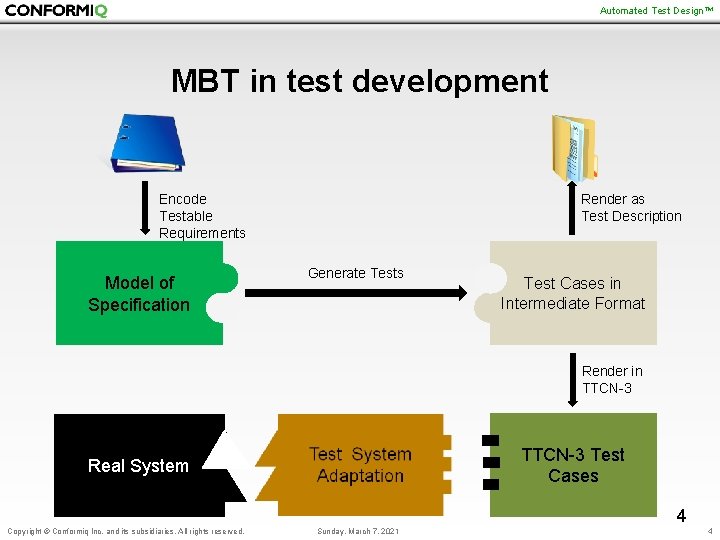 CONFORMIQ

Automated Test Design™

MBT in test development

Encode Testable Requirements

Render as Test Description

Model of Specification

Generate Tests

Test Cases in Intermediate Format

Render in TTCN-3

Real System

Test System Adaptation

TTCN-3 Test Cases

4

Copyright © Conformiq Inc. and its subsidiaries. All rights reserved.

Sunday, March 7, 2021

4